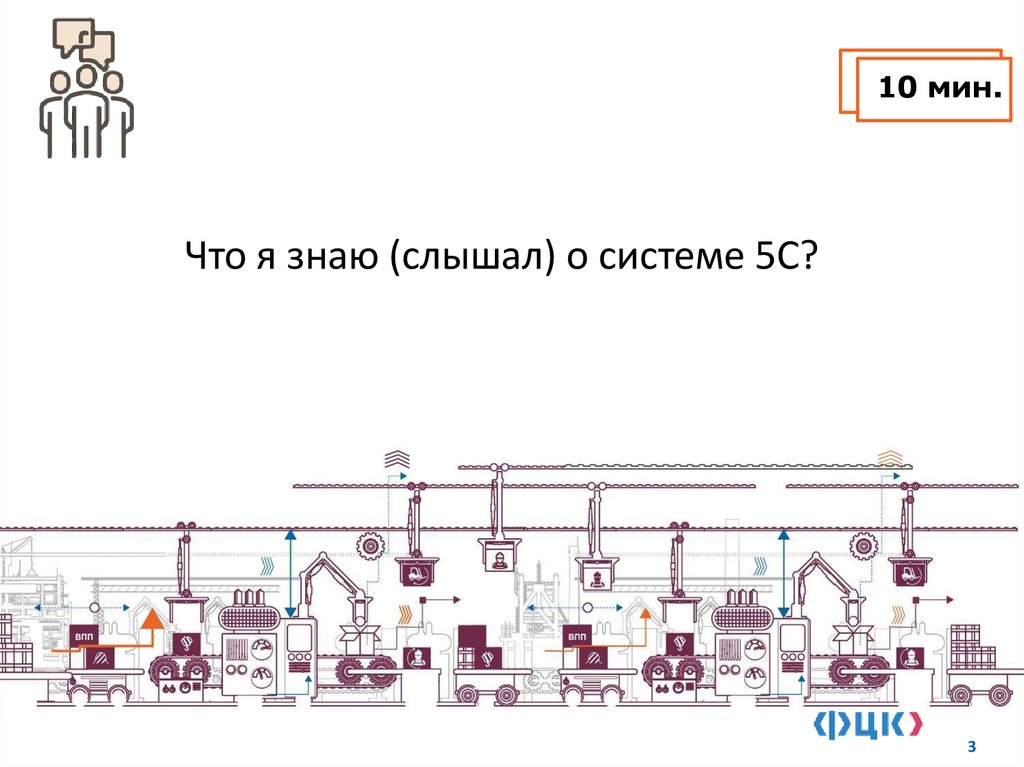 10 мин.

Что я знаю (слышал) о системе 5С?

ВПП

ВПП

ФЦК

3